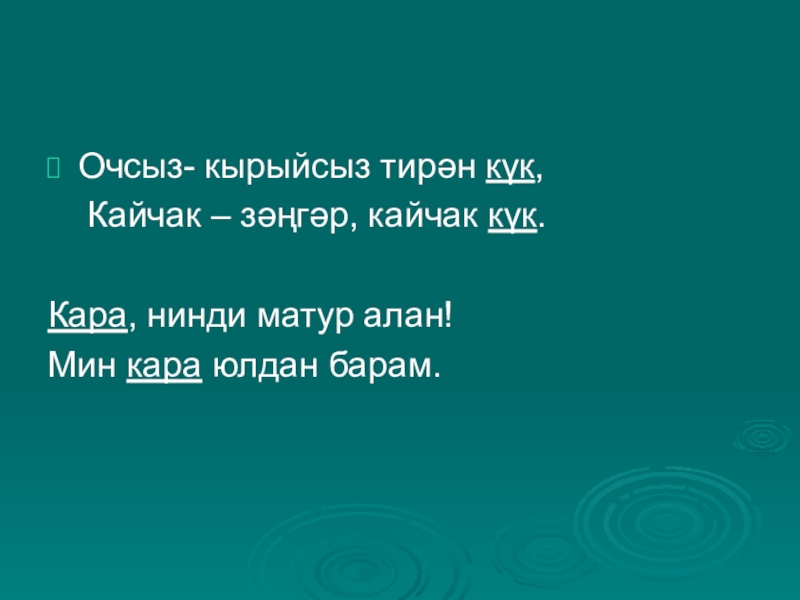 Очсыз- кырыйсыз тирән күк,
Кайчак – зәңгәр, кайчак күк.

Кара, нинди матур алан!
Мин кара юлдан барам.